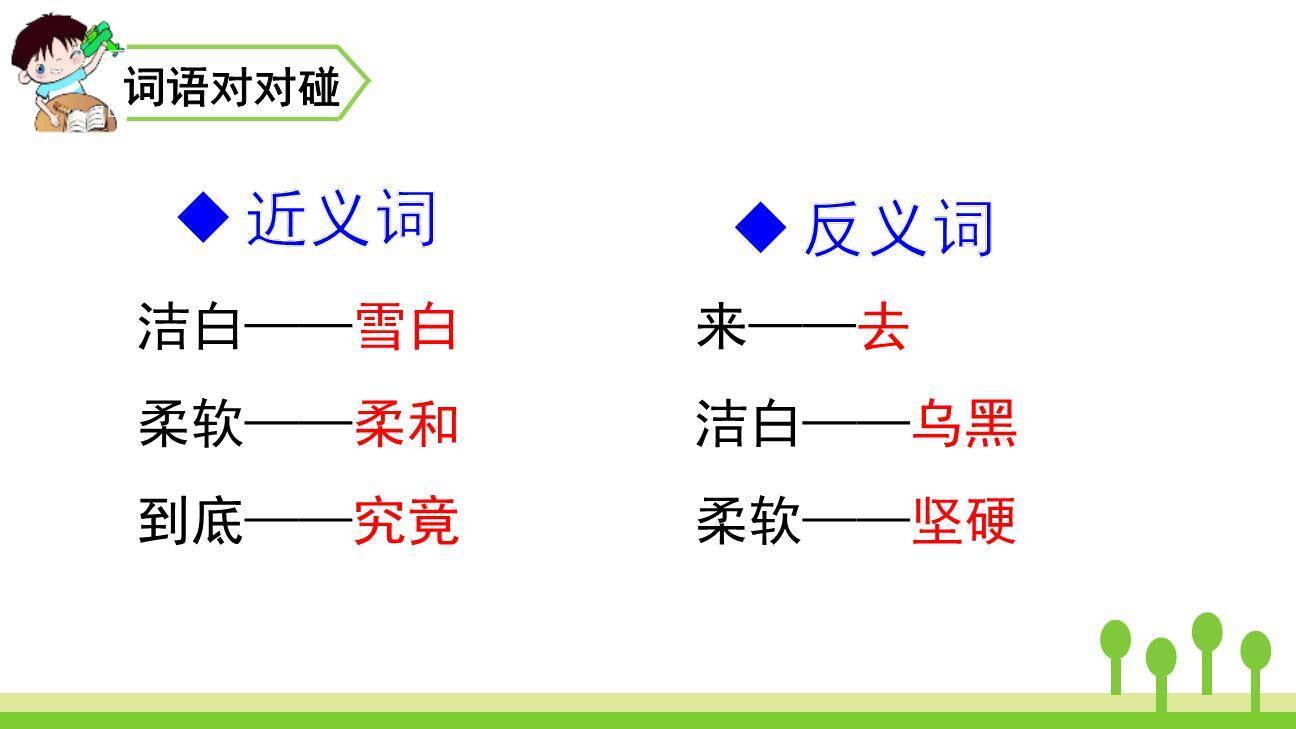 词语对对碰

◆ 近义词

洁白——雪白

柔软——柔和

到底——究竟

◆ 反义词

来——去

洁白——乌黑

柔软——坚硬